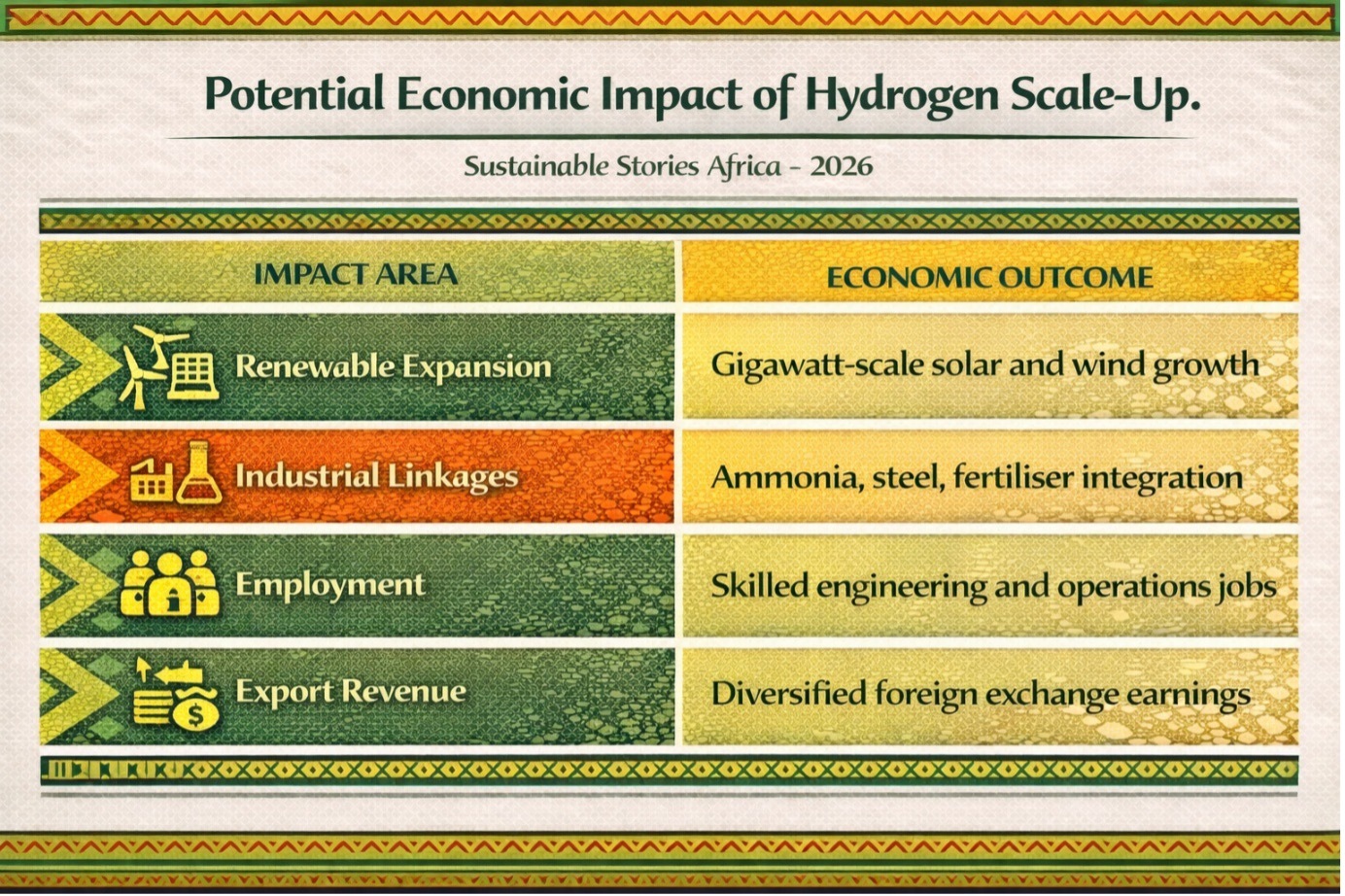 Potential Economic Impact of Hydrogen Scale-Up.

Sustainable Stories Africa - 2026

| IMPACT AREA | ECONOMIC OUTCOME |
|---|---|
| Renewable Expansion | Gigawatt-scale solar and wind growth |
| Industrial Linkages | Ammonia, steel, fertiliser integration |
| Employment | Skilled engineering and operations jobs |
| Export Revenue | Diversified foreign exchange earnings |